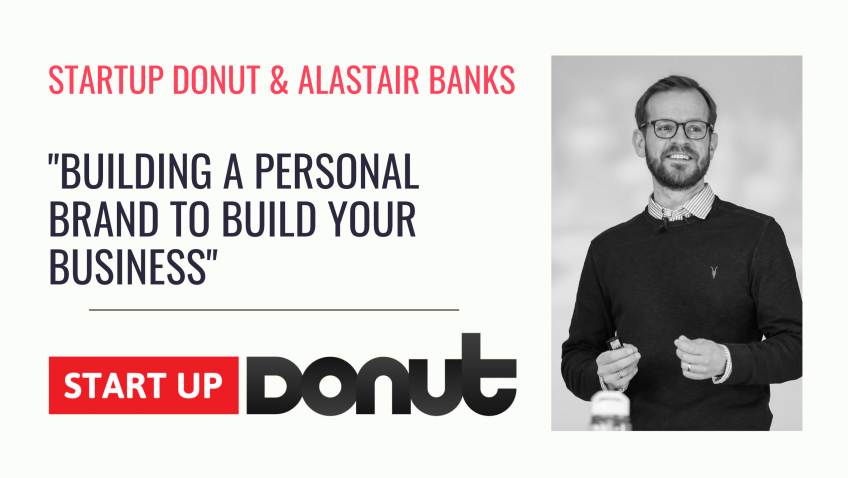 STARTUP DONUT & ALASTAIR BANKS

"BUILDING A PERSONAL BRAND TO BUILD YOUR BUSINESS"

START UP DONUT